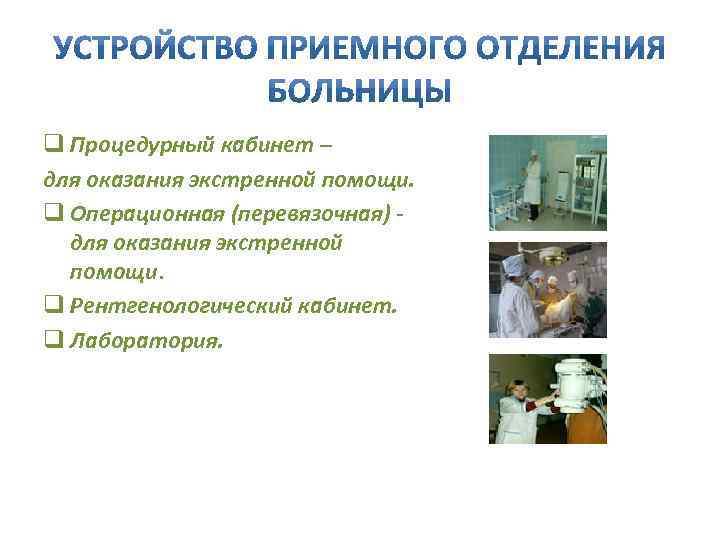 УСТРОЙСТВО ПРИЕМНОГО ОТДЕЛЕНИЯ БОЛЬНИЦЫ

❑ Процедурный кабинет –

для оказания экстренной помощи.

❑ Операционная (перевязочная) - для оказания экстренной помощи.

❑ Рентгенологический кабинет.

❑ Лаборатория.